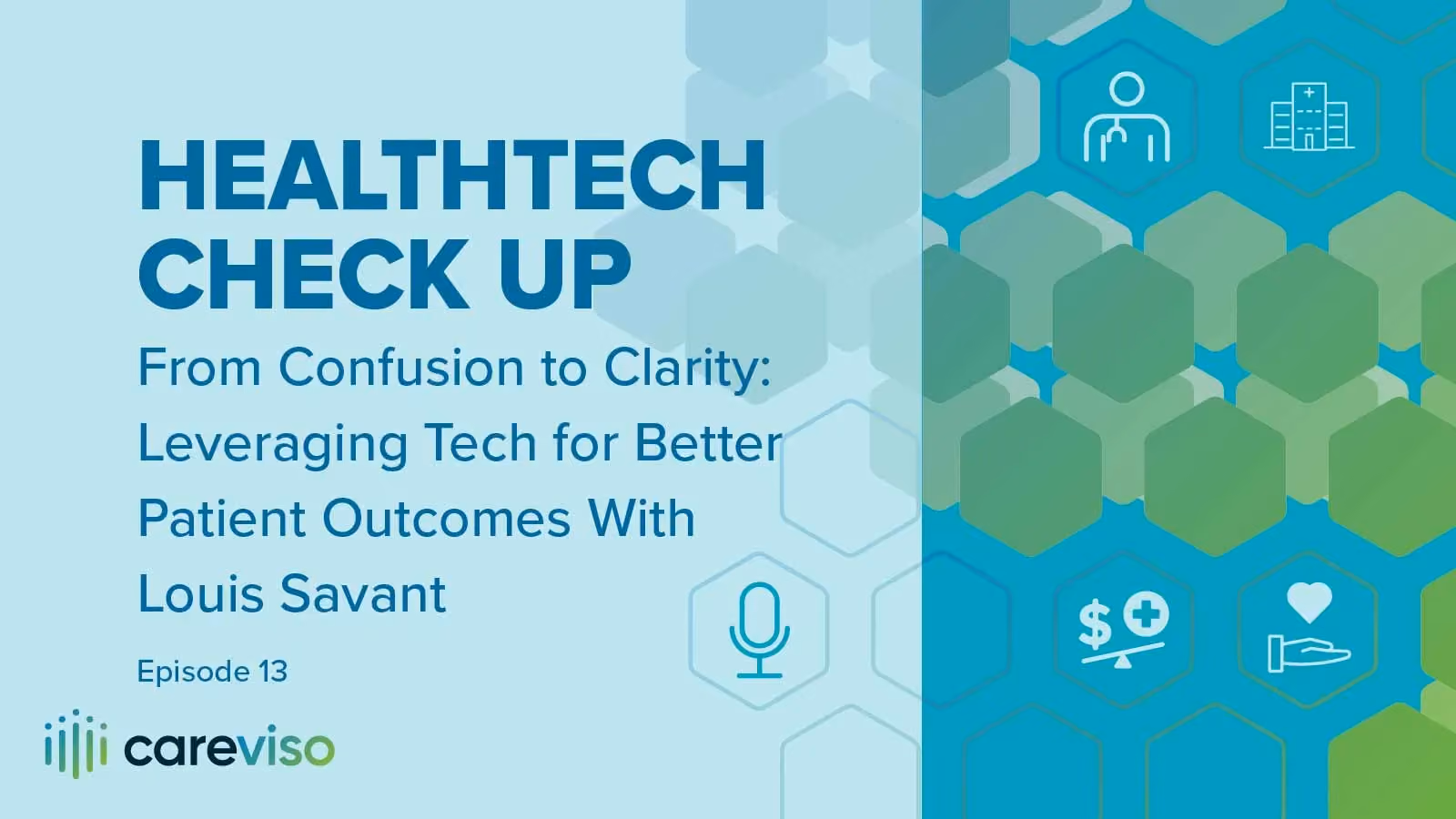 HEALTHTECH CHECK UP

From Confusion to Clarity: Leveraging Tech for Better Patient Outcomes With Louis Savant

Episode 13

careviso